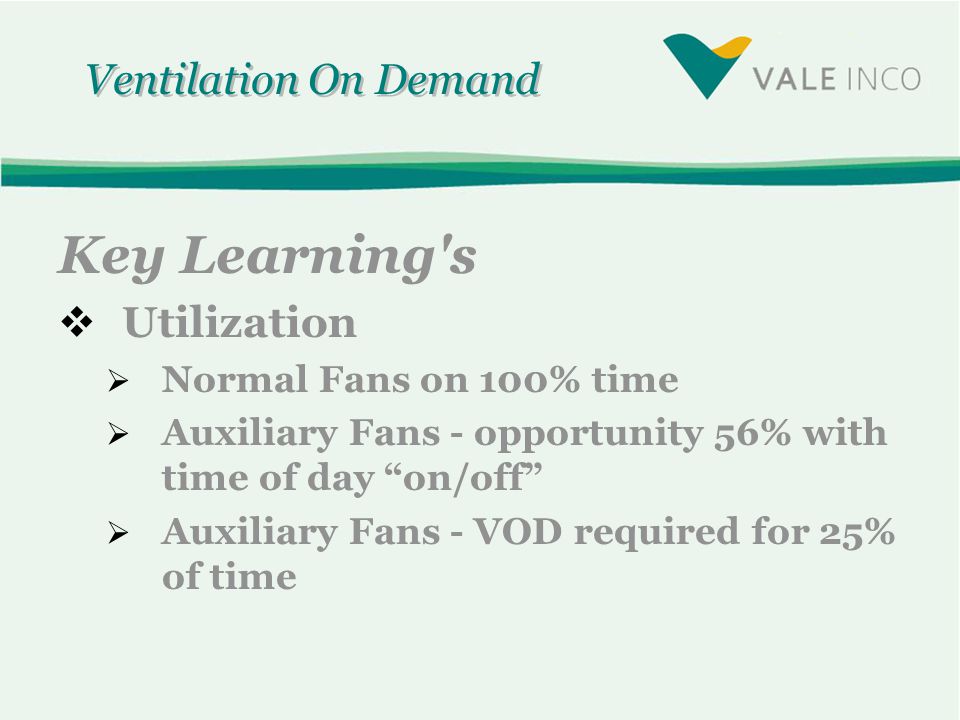 Ventilation On Demand

VALE INCO

Key Learning's

❖ Utilization

➢ Normal Fans on 100% time

➢ Auxiliary Fans - opportunity 56% with time of day “on/off”

➢ Auxiliary Fans - VOD required for 25% of time